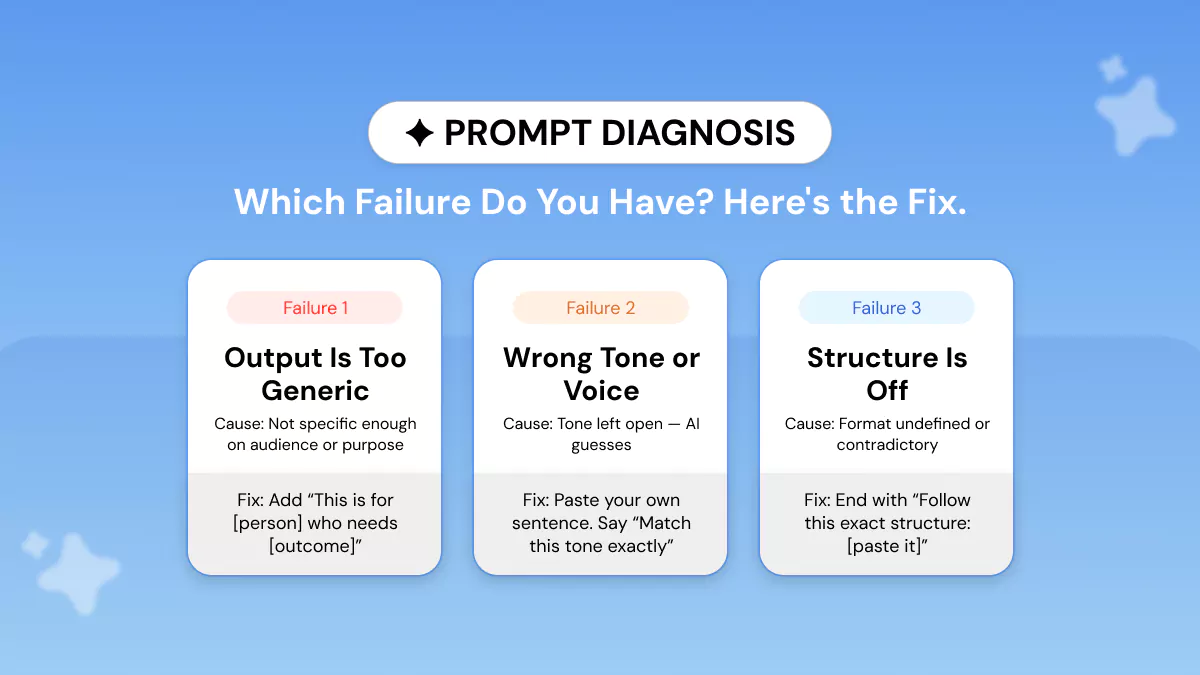 ✦ PROMPT DIAGNOSIS

Which Failure Do You Have? Here's the Fix.

Failure 1

Output Is Too Generic

Cause: Not specific enough on audience or purpose

Fix: Add “This is for [person] who needs [outcome]”

Failure 2

Wrong Tone or Voice

Cause: Tone left open — AI guesses

Fix: Paste your own sentence. Say “Match this tone exactly”

Failure 3

Structure Is Off

Cause: Format undefined or contradictory

Fix: End with “Follow this exact structure: [paste it]”